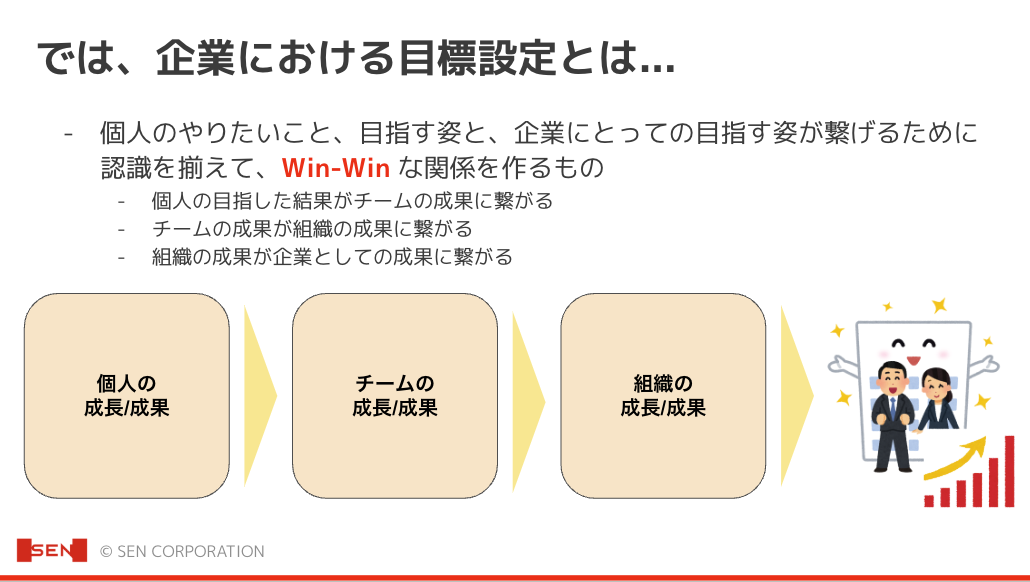 では、企業における目標設定とは...

- 個人のやりたいこと、目指す姿と、企業にとっての目指す姿が繋げるために認識を揃えて、Win-Win な関係を作るもの
  - 個人の目指した結果がチームの成果に繋がる
  - チームの成果が組織の成果に繋がる
  - 組織の成果が企業としての成果に繋がる

個人の
成長/成果

チームの
成長/成果

組織の
成長/成果

SEN © SEN CORPORATION